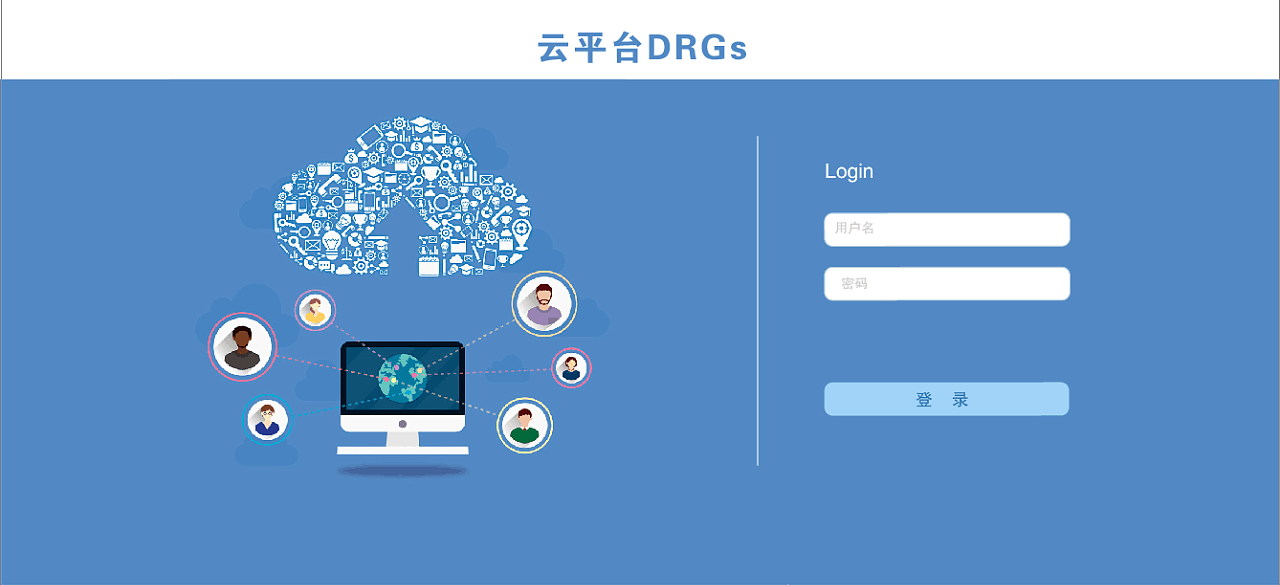 云平台DRGs

Login

用户名

密码

登 录